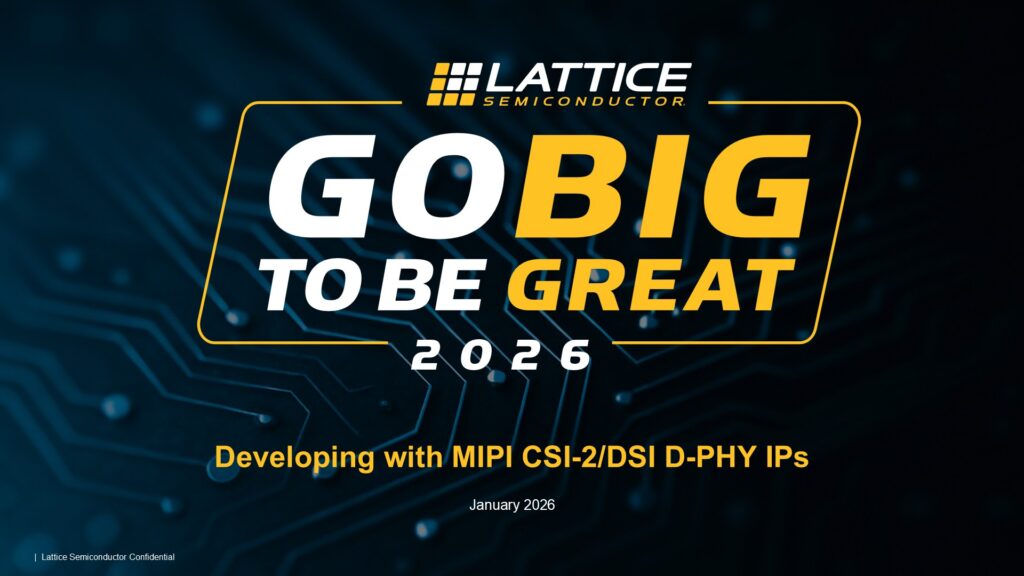 LATTICE
SEMICONDUCTOR

GO BIG
TO BE GREAT
2026

Developing with MIPI CSI-2/DSI D-PHY IPs

January 2026

| Lattice Semiconductor Confidential